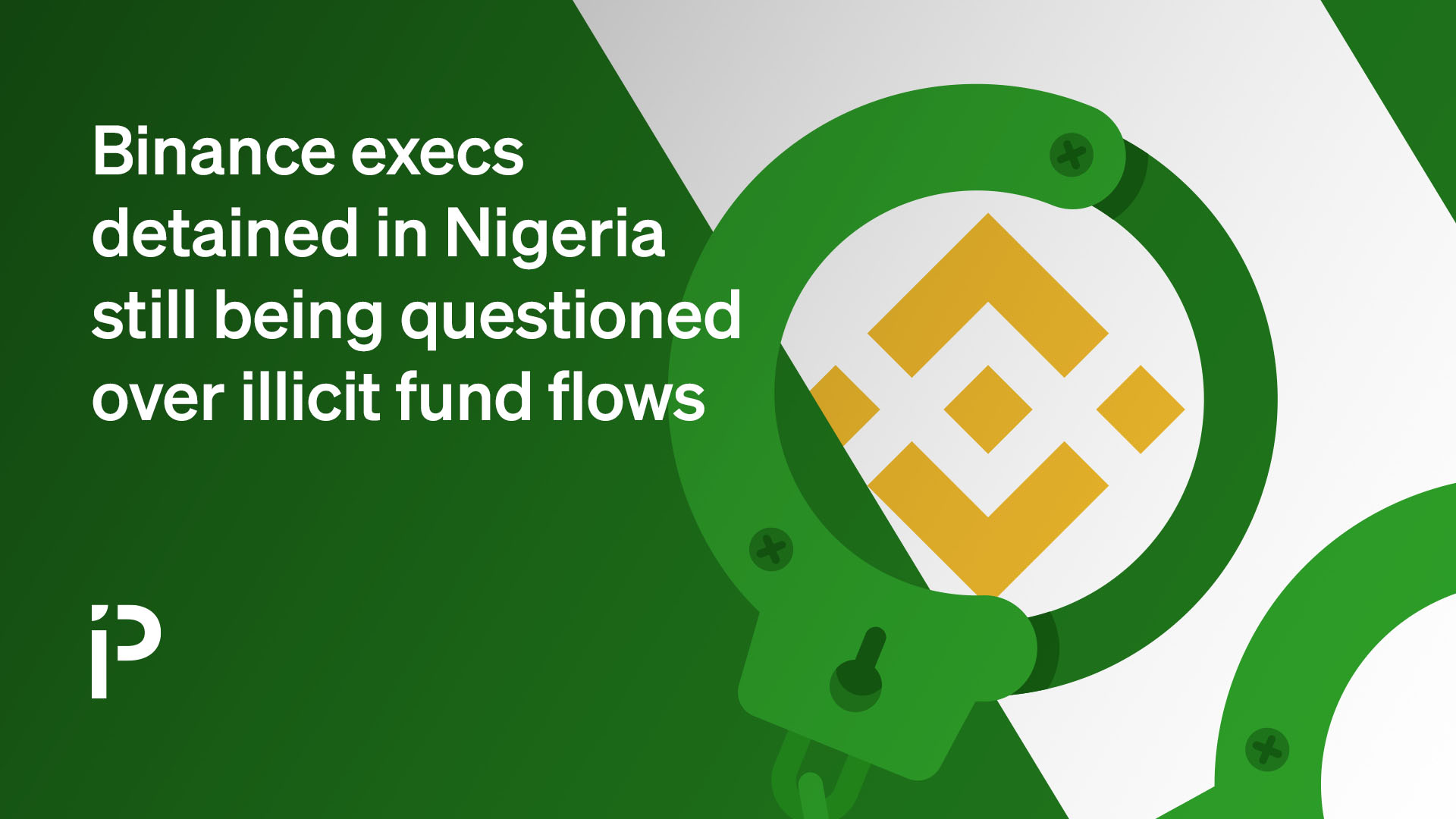 Binance execs detained in Nigeria still being questioned over illicit fund flows